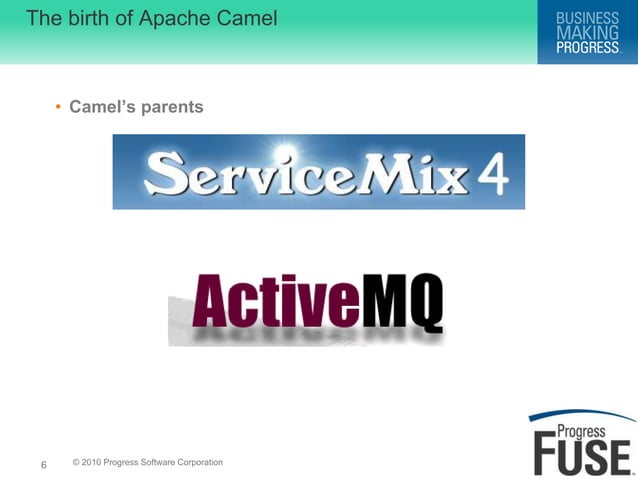 The birth of Apache Camel

BUSINESS MAKING PROGRESS

• Camel's parents

ServiceMix 4

ActiveMQ

6 © 2010 Progress Software Corporation

Progress FUSE